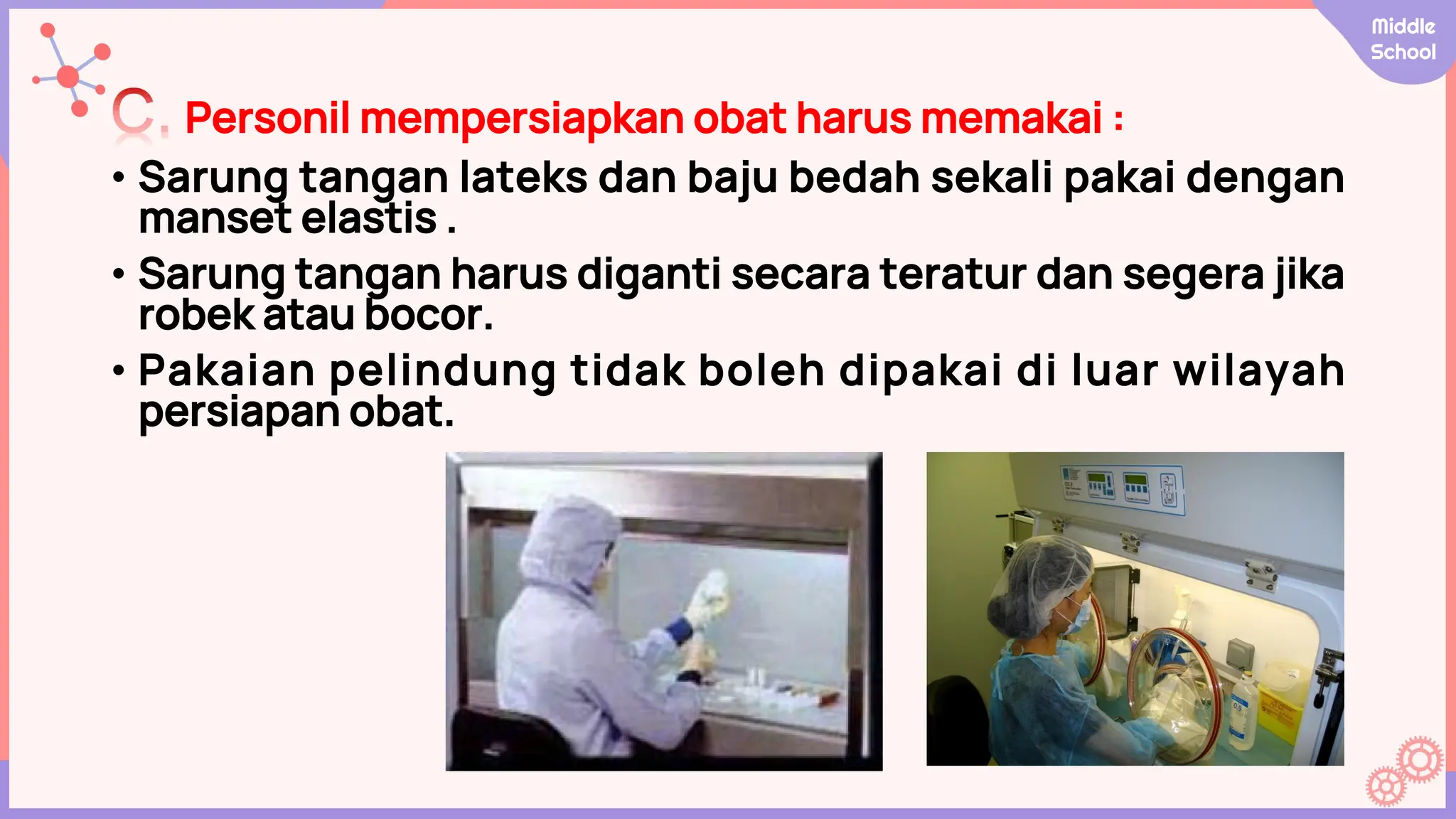 Middle School

C. Personil mempersiapkan obat harus memakai :

• Sarung tangan lateks dan baju bedah sekali pakai dengan manset elastis .

• Sarung tangan harus diganti secara teratur dan segera jika robek atau bocor.

• Pakaian pelindung tidak boleh dipakai di luar wilayah persiapan obat.